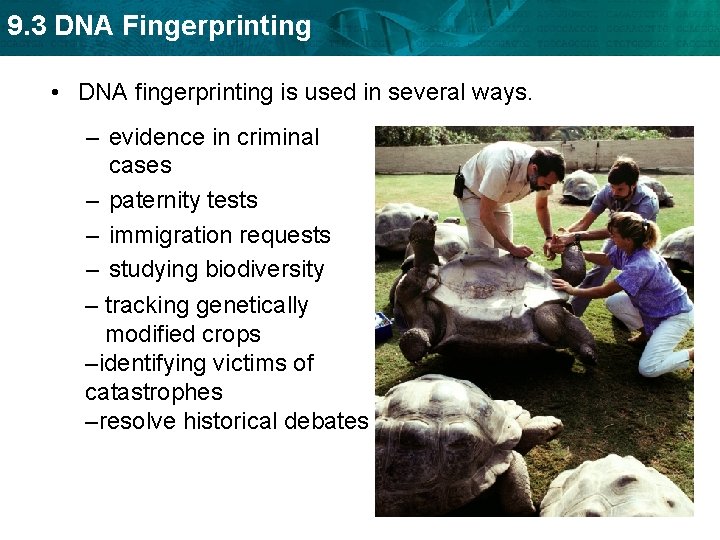 9.3 DNA Fingerprinting

• DNA fingerprinting is used in several ways.

– evidence in criminal cases
– paternity tests
– immigration requests
– studying biodiversity
– tracking genetically modified crops
–identifying victims of catastrophes
–resolve historical debates